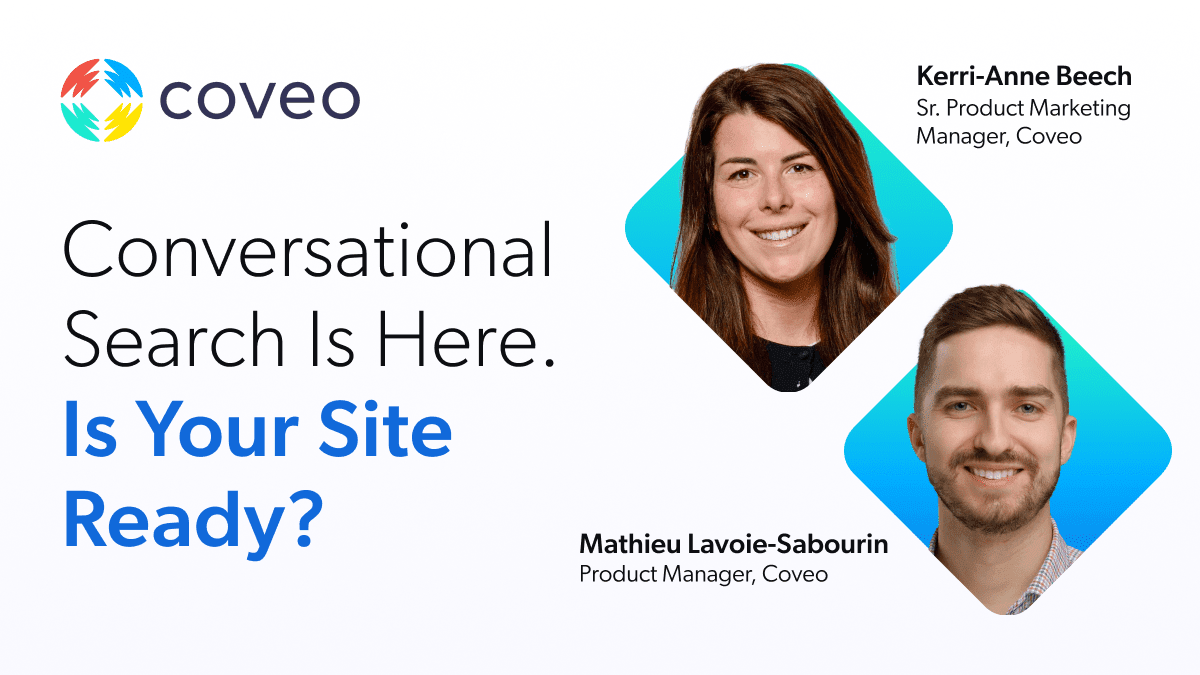 coveo

Conversational Search Is Here.
Is Your Site Ready?

Kerri-Anne Beech
Sr. Product Marketing Manager, Coveo

Mathieu Lavoie-Sabourin
Product Manager, Coveo